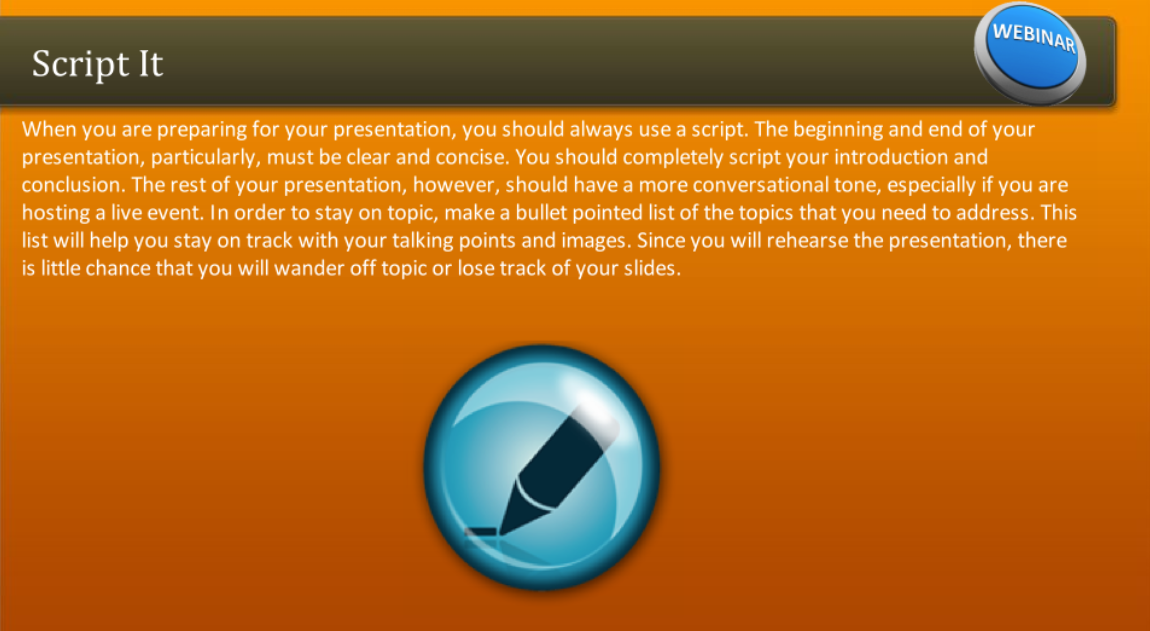 Script It

WEBINAR

When you are preparing for your presentation, you should always use a script. The beginning and end of your presentation, particularly, must be clear and concise. You should completely script your introduction and conclusion. The rest of your presentation, however, should have a more conversational tone, especially if you are hosting a live event. In order to stay on topic, make a bullet pointed list of the topics that you need to address. This list will help you stay on track with your talking points and images. Since you will rehearse the presentation, there is little chance that you will wander off topic or lose track of your slides.